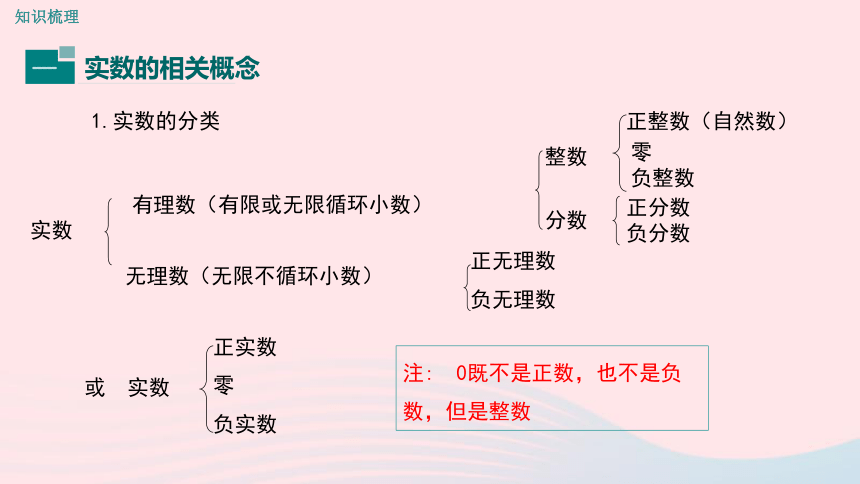 知识梳理

一 实数的相关概念

1. 实数的分类

实数

有理数（有限或无限循环小数）

整数

正整数（自然数）

零

负整数

分数

正分数

负分数

无理数（无限不循环小数）

正无理数

负无理数

或 实数

正实数

零

负实数

注： 0既不是正数，也不是负数，但是整数